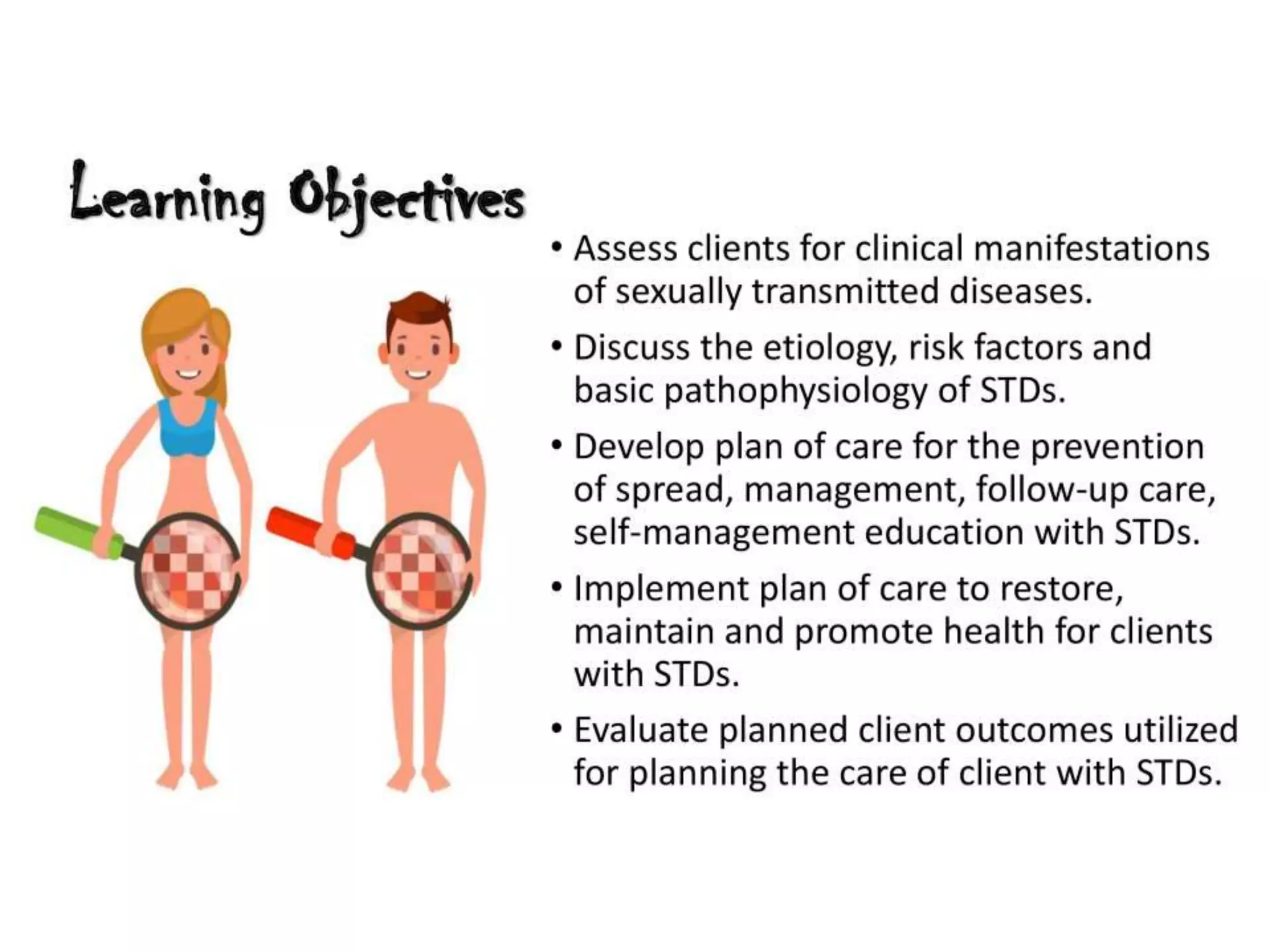 Learning Objectives

• Assess clients for clinical manifestations of sexually transmitted diseases.

• Discuss the etiology, risk factors and basic pathophysiology of STDs.

• Develop plan of care for the prevention of spread, management, follow-up care, self-management education with STDs.

• Implement plan of care to restore, maintain and promote health for clients with STDs.

• Evaluate planned client outcomes utilized for planning the care of client with STDs.